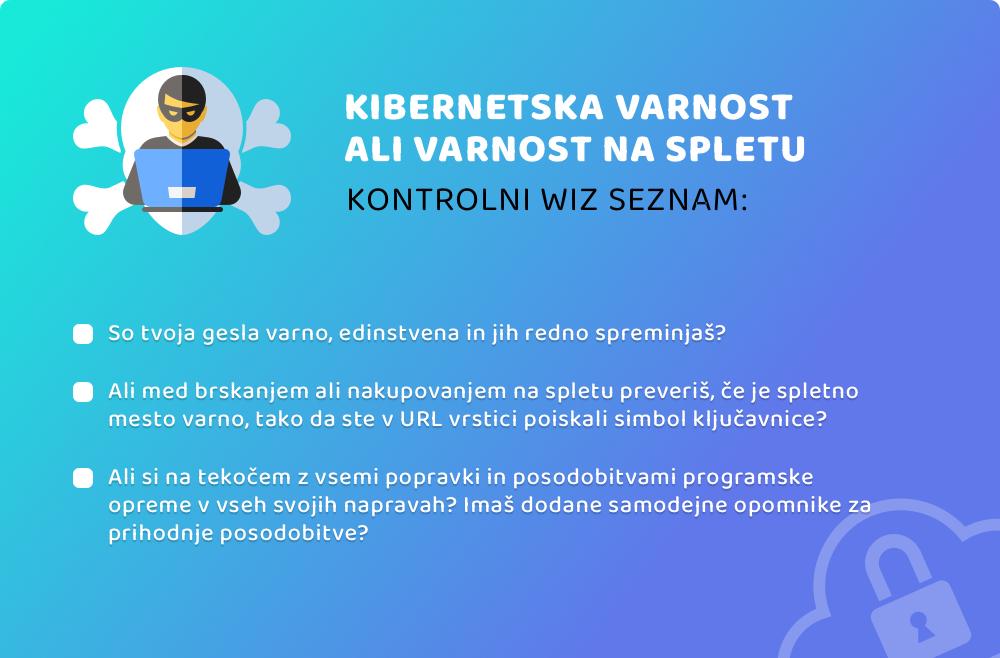 KIBERNETSKA VARNOST ALI VARNOST NA SPLETU

KONTROLNI WIZ SEZNAM:

So tvoja gesla varno, edinstvena in jih redno spreminjaš?

Ali med brskanjem ali nakupovanjem na spletu preveriš, če je spletno mesto varno, tako da ste v URL vrstici poiskali simbol ključavnice?

Ali si na tekočem z vsemi popravki in posodobitvami programske opreme v vseh svojih napravah? Imaš dodane samodejne opomnike za prihodnje posodobitve?